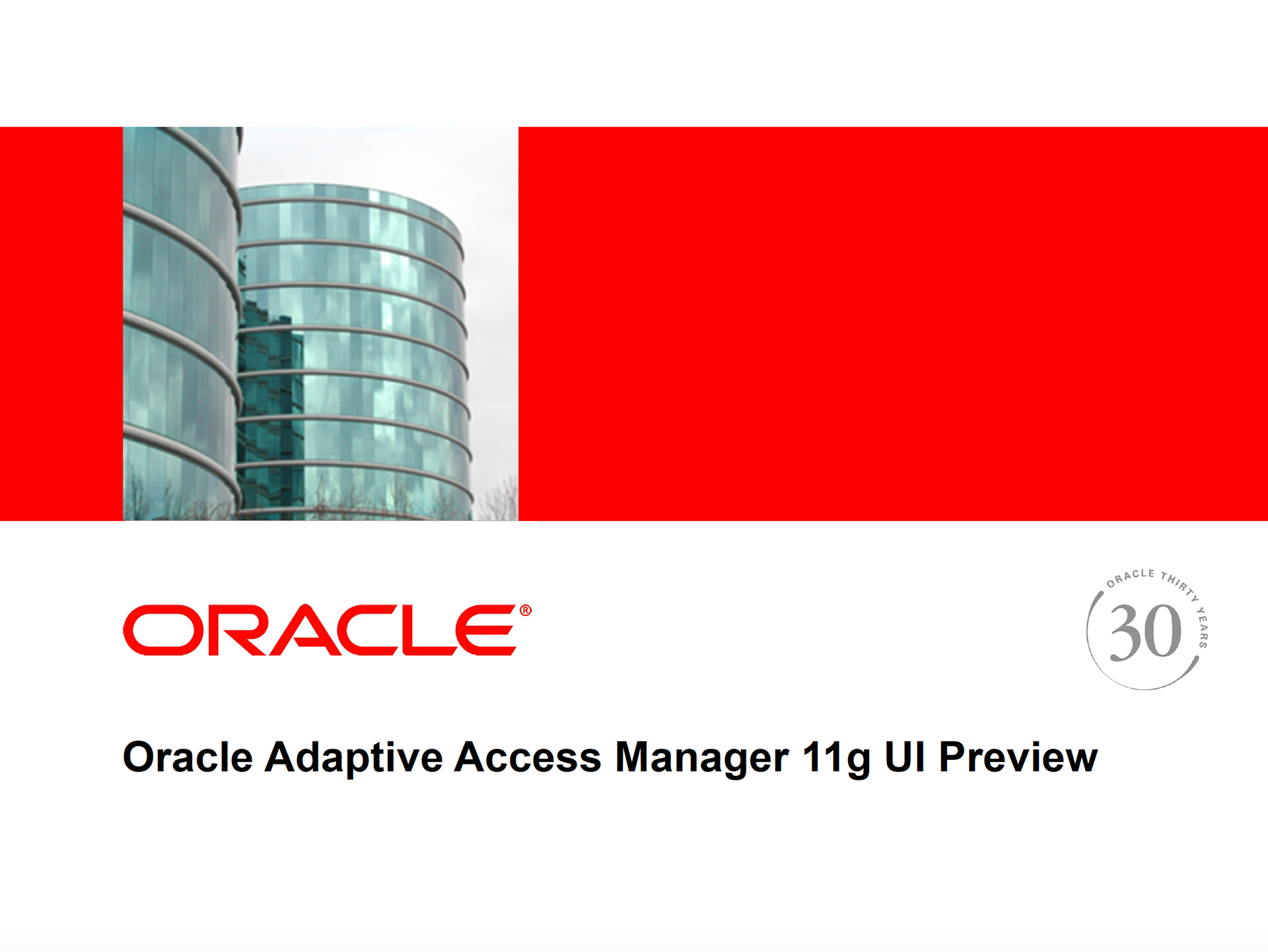 ORACLE®

ORACLE THIRTY YEARS
30

Oracle Adaptive Access Manager 11g UI Preview